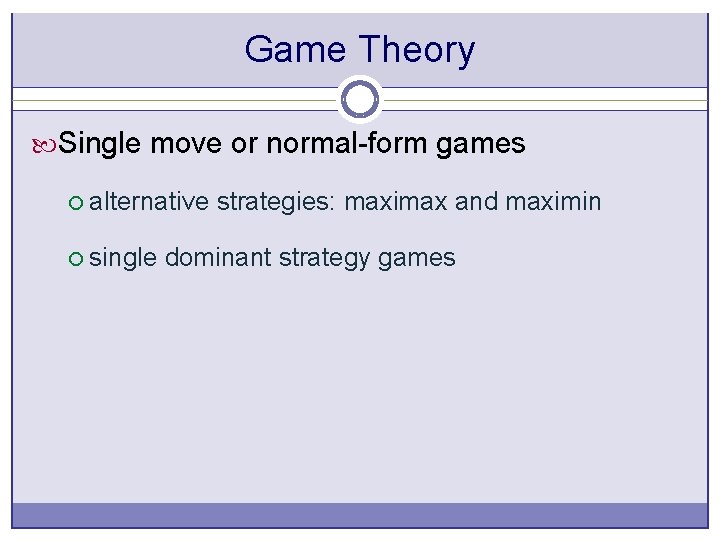 Game Theory

Single move or normal-form games

alternative strategies: maximax and maximin

single dominant strategy games